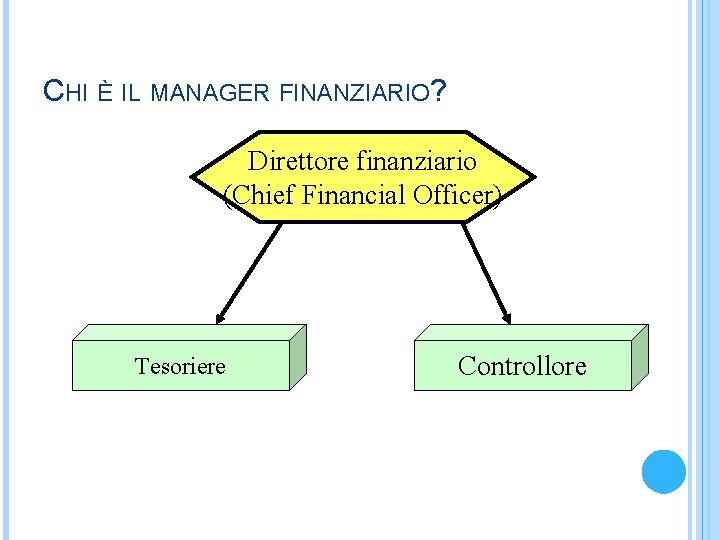 CHI È IL MANAGER FINANZIARIO?

Direttore finanziario
(Chief Financial Officer)

Tesoriere

Controllore